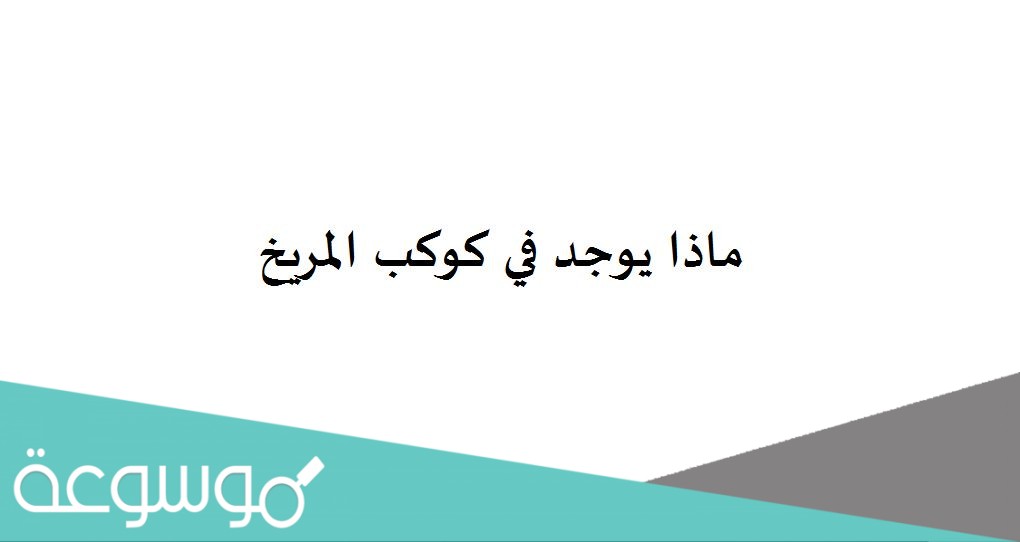 ماذا يوجد في كوكب المريخ

موسوعة